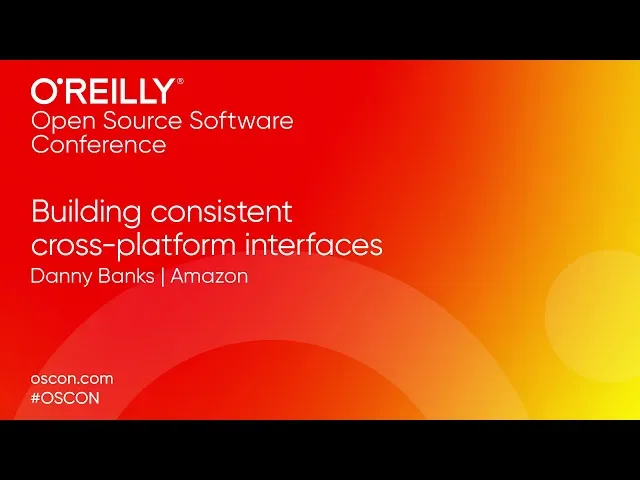 O'REILLY®
Open Source Software Conference

Building consistent cross-platform interfaces
Danny Banks | Amazon

oscon.com
#OSCON